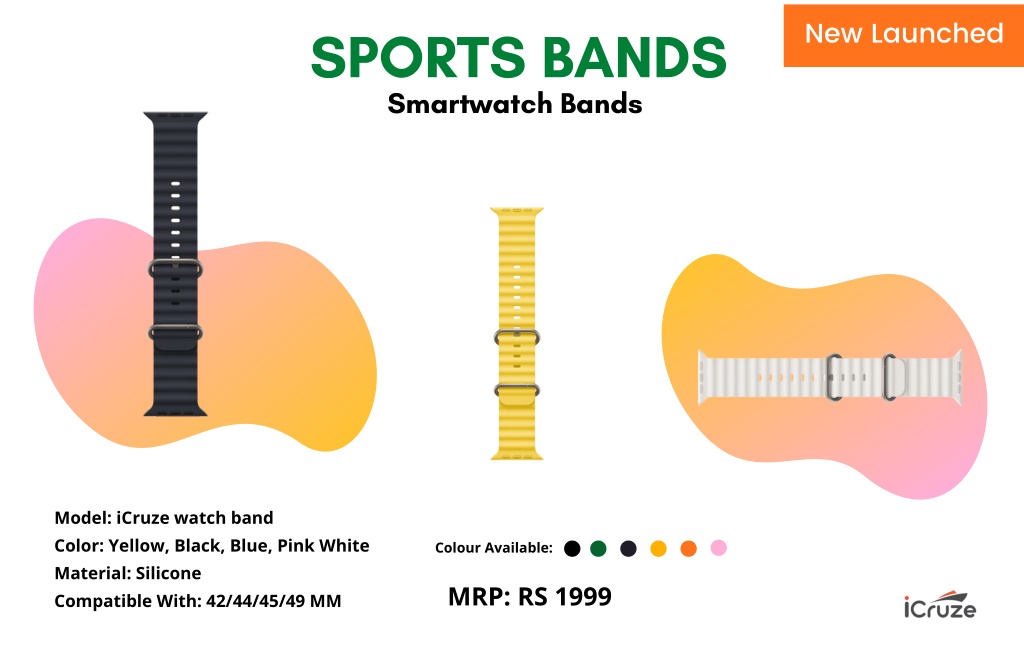 New Launched

SPORTS BANDS

Smartwatch Bands

Model: iCruze watch band
Color: Yellow, Black, Blue, Pink White
Material: Silicone
Compatible With: 42/44/45/49 MM

Colour Available:

MRP: RS 1999

iCruze